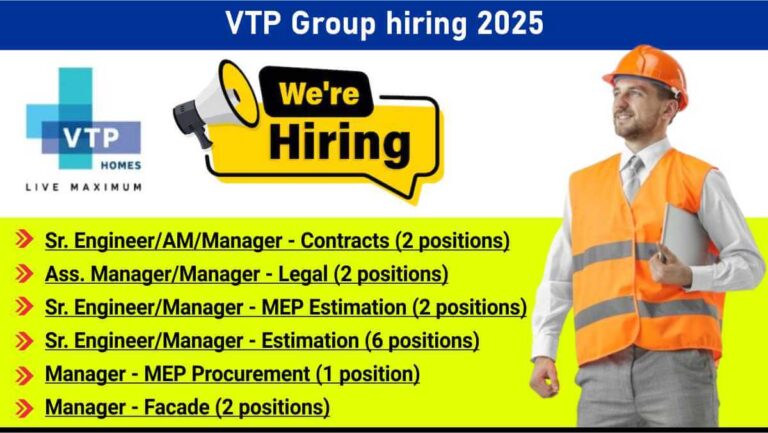 VTP Group hiring 2025

VTP HOMES
LIVE MAXIMUM

We're Hiring

Sr. Engineer/AM/Manager - Contracts (2 positions)
Ass. Manager/Manager - Legal (2 positions)
Sr. Engineer/Manager - MEP Estimation (2 positions)
Sr. Engineer/Manager - Estimation (6 positions)
Manager - MEP Procurement (1 position)
Manager - Facade (2 positions)